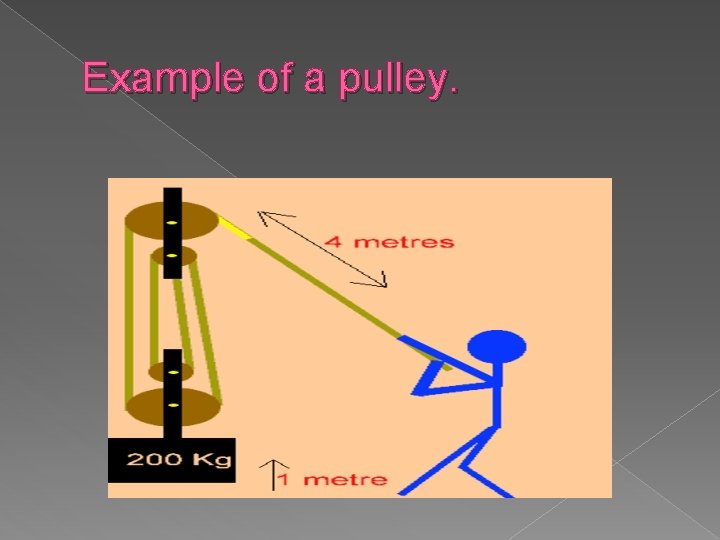 Example of a pulley.

4 metres

200 Kg

1 metre